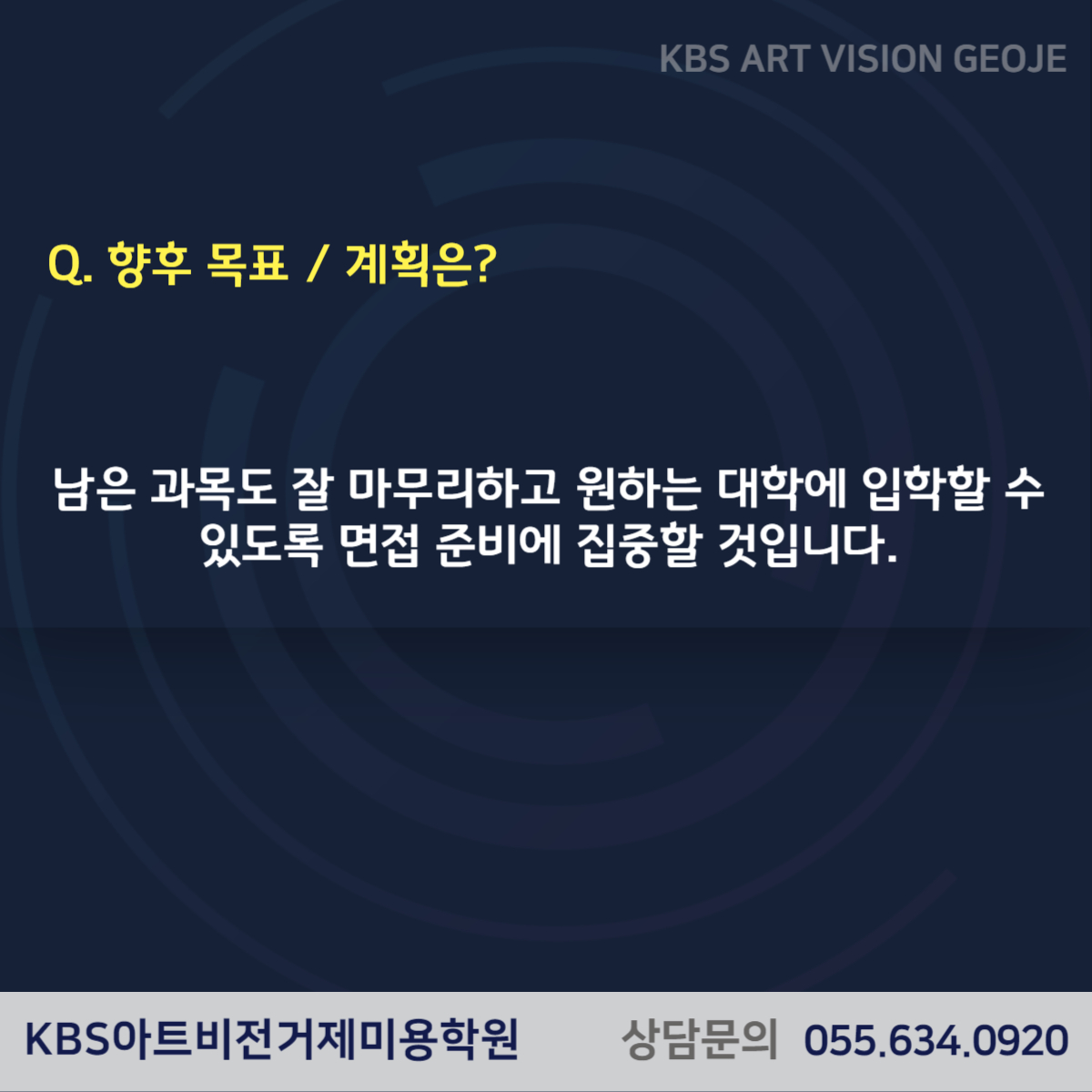 KBS ART VISION GEOJE

Q. 향후 목표 / 계획은?

남은 과목도 잘 마무리하고 원하는 대학에 입학할 수 있도록 면접 준비에 집중할 것입니다.

KBS아트비전거제미용학원 상담문의 055.634.0920